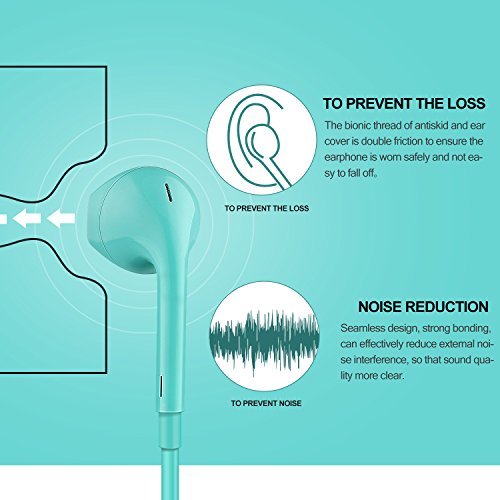 TO PREVENT THE LOSS

The bionic thread of antiskid and ear cover is double friction to ensure the earphone is worn safely and not easy to fall off。

TO PREVENT THE LOSS

NOISE REDUCTION

Seamless design, strong bonding, can effectively reduce external noise interference, so that sound quality more clear.

TO PREVENT NOISE